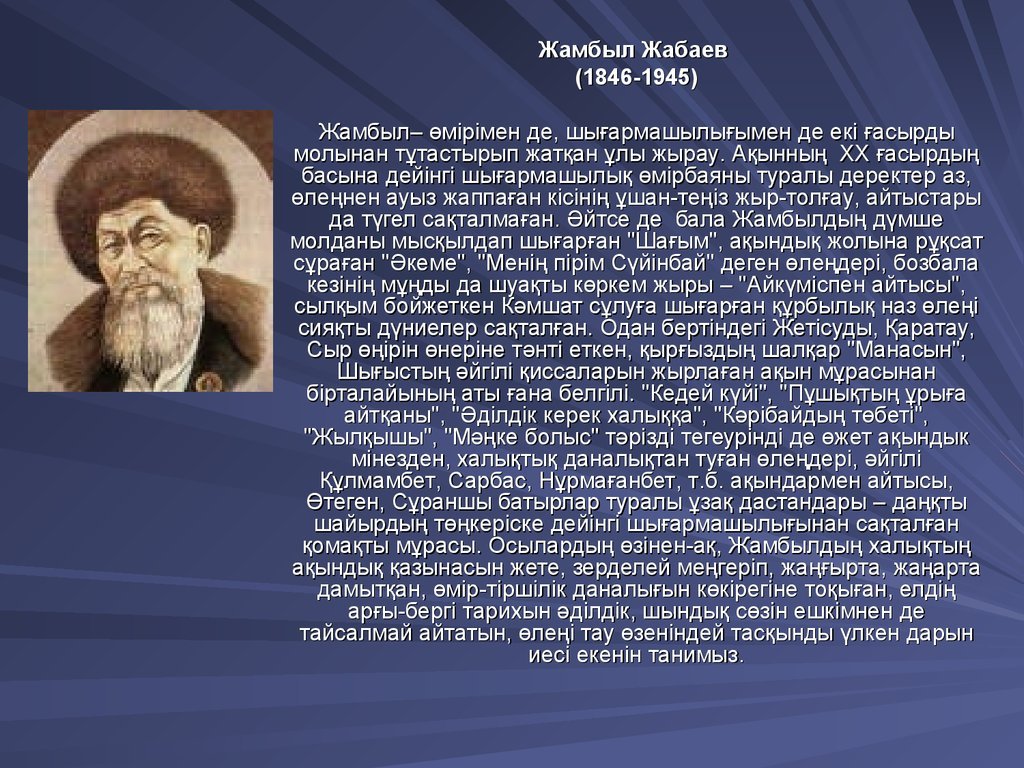 Жамбыл Жабаев
(1846-1945)

Жамбыл– өмірімен де, шығармашылығымен де екі ғасырды молынан тұтастырып жатқан ұлы жырау. Ақынның XX ғасырдың басына дейінгі шығармашылық өмірбаяны туралы деректер аз, өлеңнен ауыз жаппаған кісінің ұшан-теңіз жыр-толғау, айтыстары да түгел сақталмаған. Әйтсе де бала Жамбылдың дүмше молданы мысқылдап шығарған "Шағым", ақындық жолына рұқсат сұраған "Әкеме", "Менің пірім Сүйінбай" деген өлеңдері, бозбала кезінің мұңды да шуақты көркем жыры – "Айкүміспен айтысы", сылқым бойжеткен Кәмшат сұлуға шығарған құрбылық наз өлеңі сияқты дүниелер сақталған. Одан бертіндегі Жетісуды, Қаратау, Сыр өңірін өнеріне тәнті еткен, қырғыздың шалқар "Манасын", Шығыстың әйгілі қиссаларын жырлаған ақын мұрасынан бірталайының аты ғана белгілі. "Кедей күйі", "Пұшықтың ұрыға айтқаны", "Әділдік керек халыққа", "Кәрібайдың төбеті", "Жылқышы", "Мәңке болыс" тәрізді тегеурінді де өжет ақындық мінезден, халықтық даналықтан туған өлеңдері, әйгілі Құлмамбет, Сарбас, Нұрмағанбет, т.б. ақындармен айтысы, Өтеген, Сұраншы батырлар туралы ұзақ дастандары – даңқты шайырдың төңкеріске дейінгі шығармашылығынан сақталған қомақты мұрасы. Осылардың өзінен-ақ, Жамбылдың халықтың ақындық қазынасын жете, зерделей меңгеріп, жаңғырта, жаңарта дамытқан, өмір-тіршілік даналығын көкірегіне тоқыған, елдің арғы-бергі тарихын әділдік, шындық сөзін ешкімнен де тайсалмай айтатын, өлеңі тау өзеніндей тасқынды үлкен дарын иесі екенін танимыз.